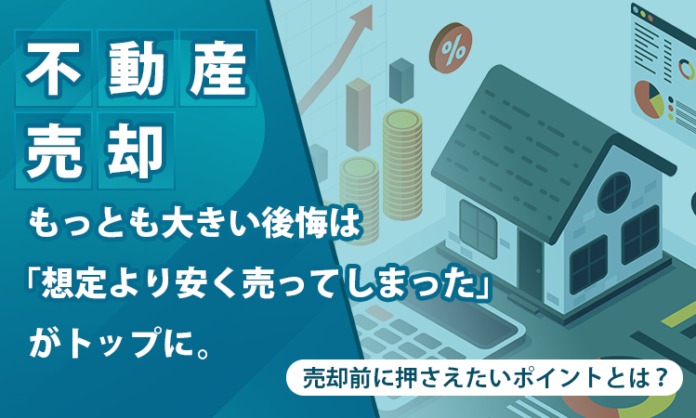 不動産
売却

もっとも大きい後悔は
「想定より安く売ってしまった」
がトップに。

売却前に押さえたいポイントとは？

%